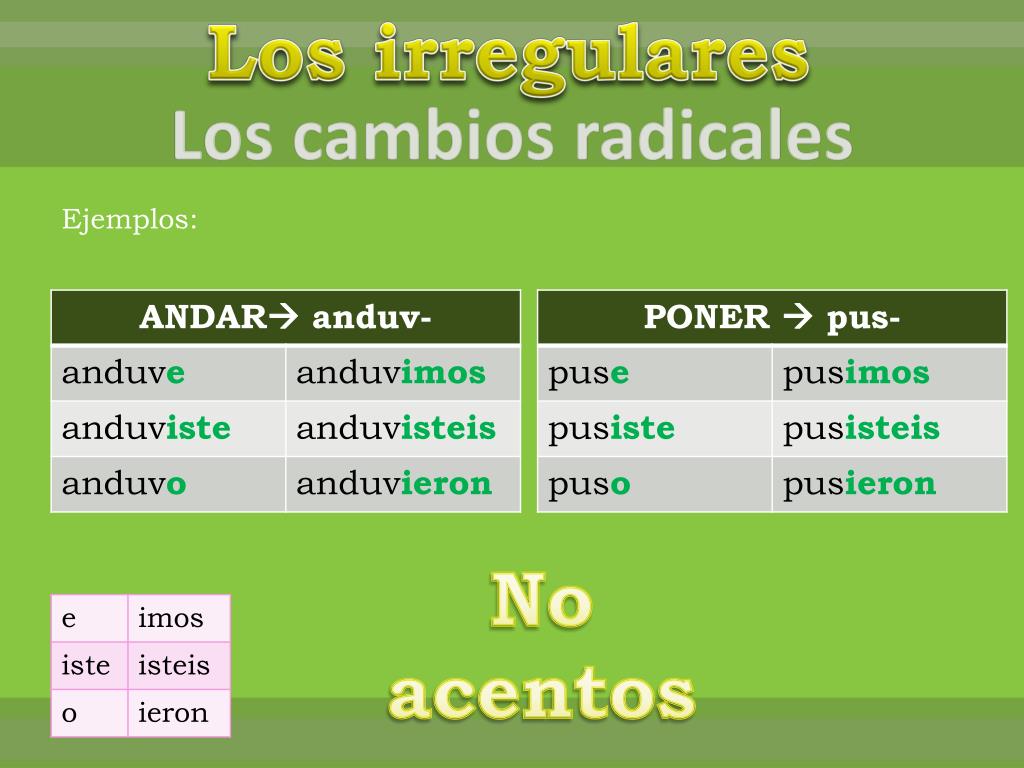 Los irregulares
Los cambios radicales

Ejemplos:

| ANDAR→ anduv- | |
|---|---|
| anduve | anduvimos |
| anduviste | anduvisteis |
| anduvo | anduvieron |

| PONER → pus- | |
|---|---|
| puse | pusimos |
| pusiste | pusisteis |
| puso | pusieron |

| e | imos |
|---|---|
| iste | isteis |
| o | ieron |

No acentos